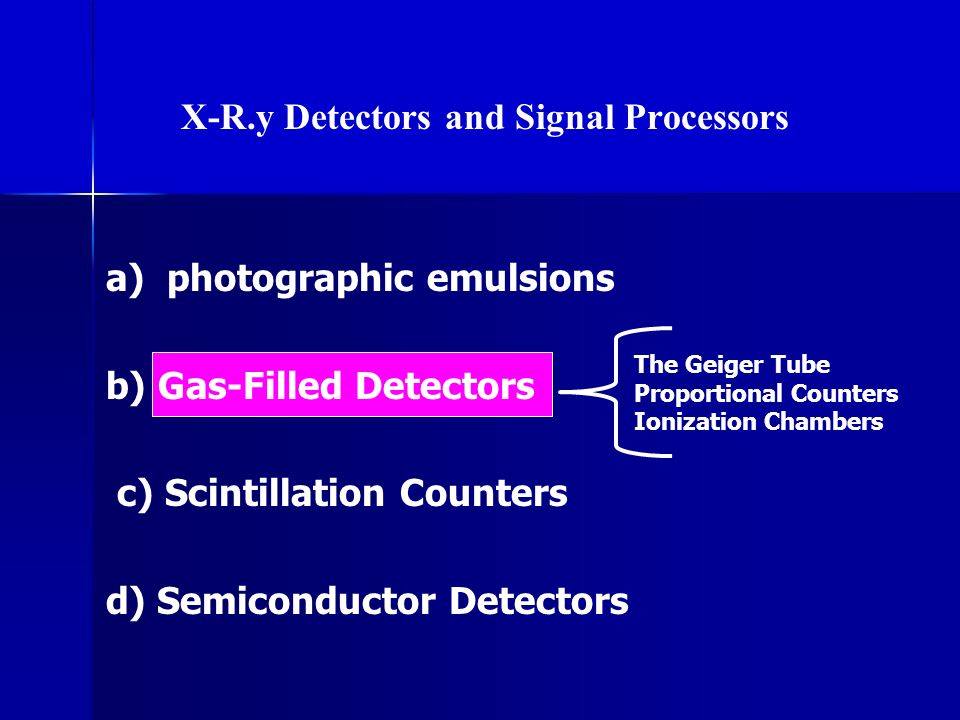 X-R.y Detectors and Signal Processors

a) photographic emulsions

b) Gas-Filled Detectors

The Geiger Tube
Proportional Counters
Ionization Chambers

c) Scintillation Counters

d) Semiconductor Detectors